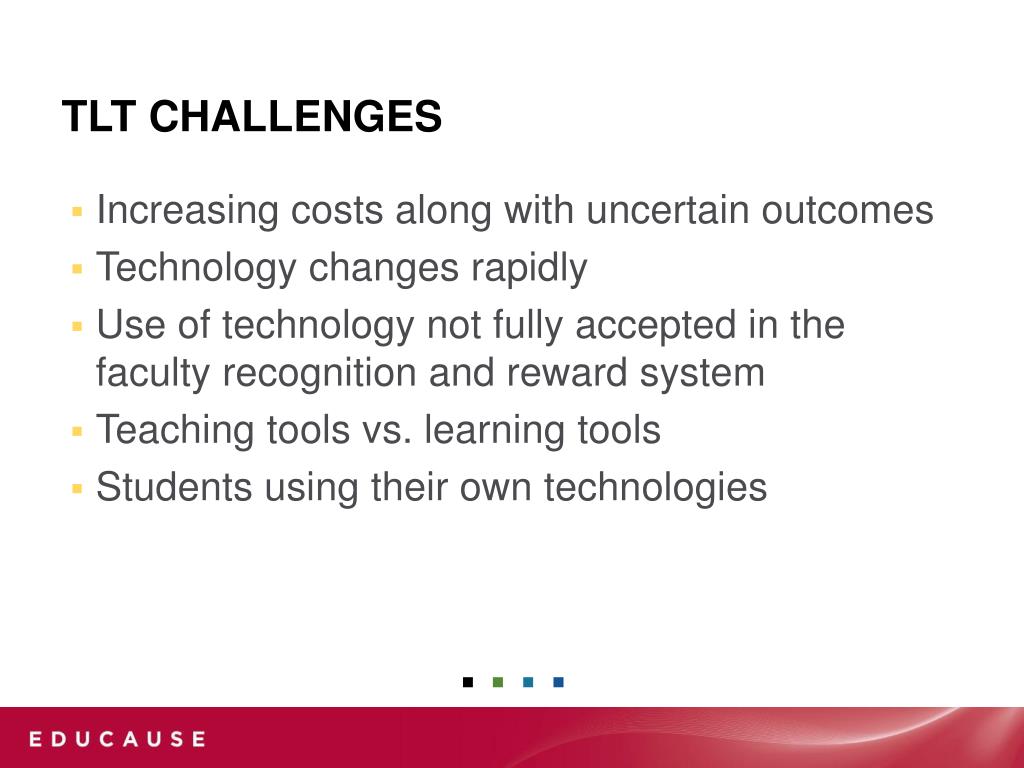 TLT CHALLENGES

- Increasing costs along with uncertain outcomes
- Technology changes rapidly
- Use of technology not fully accepted in the faculty recognition and reward system
- Teaching tools vs. learning tools
- Students using their own technologies

EDUCAUSE